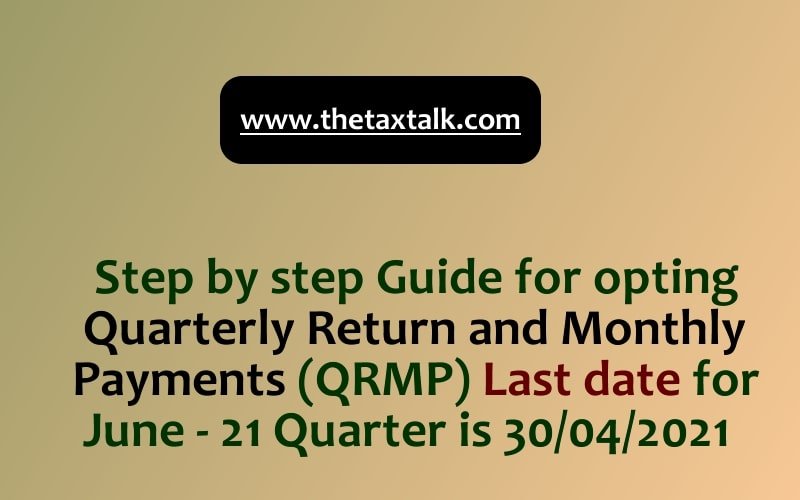 www.thetaxtalk.com

Step by step Guide for opting Quarterly Return and Monthly Payments (QRMP) Last date for June - 21 Quarter is 30/04/2021